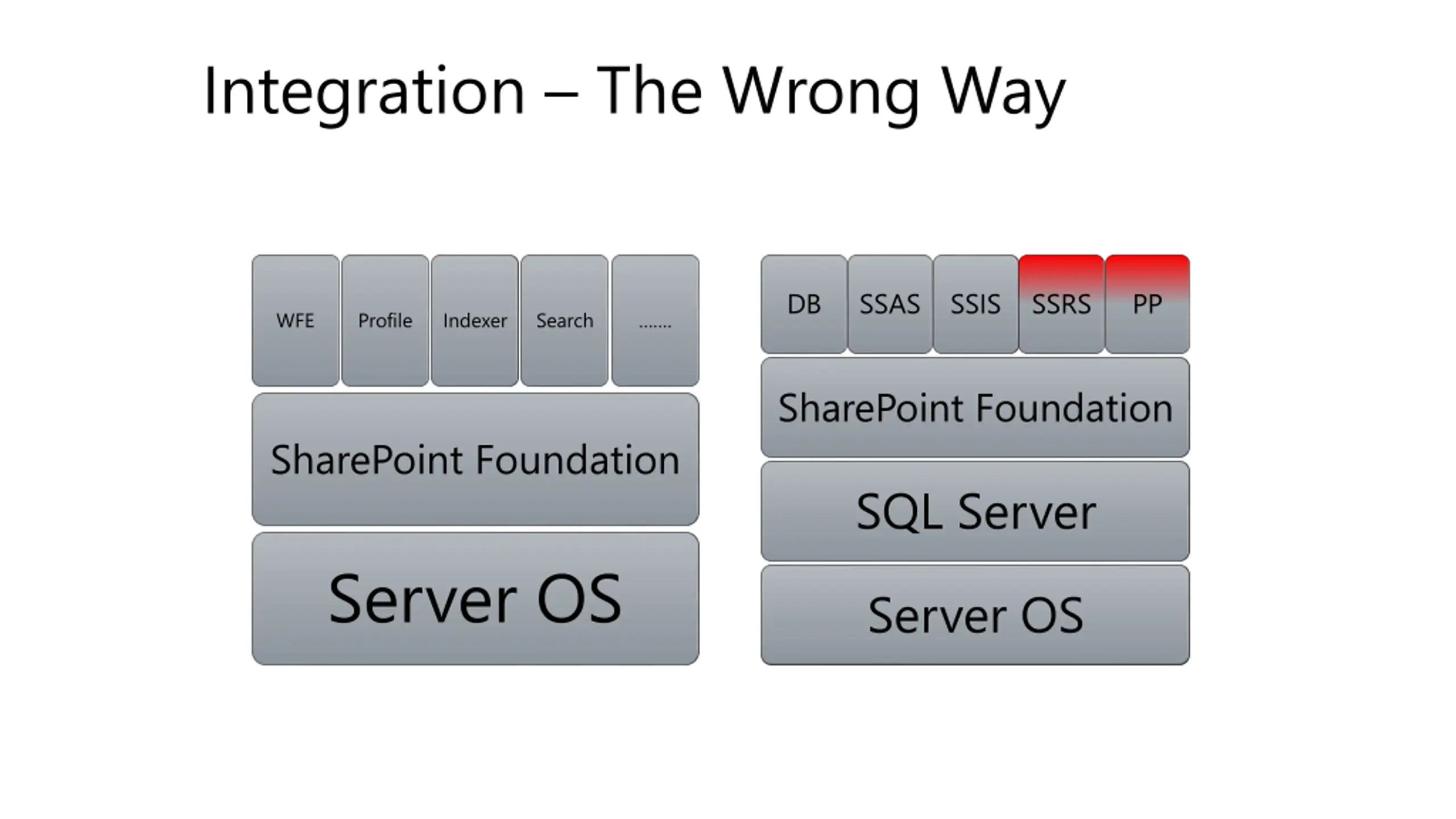 Integration – The Wrong Way

WFE

Profile

Indexer

Search

.......

SharePoint Foundation

Server OS

DB

SSAS

SSIS

SSRS

PP

SharePoint Foundation

SQL Server

Server OS